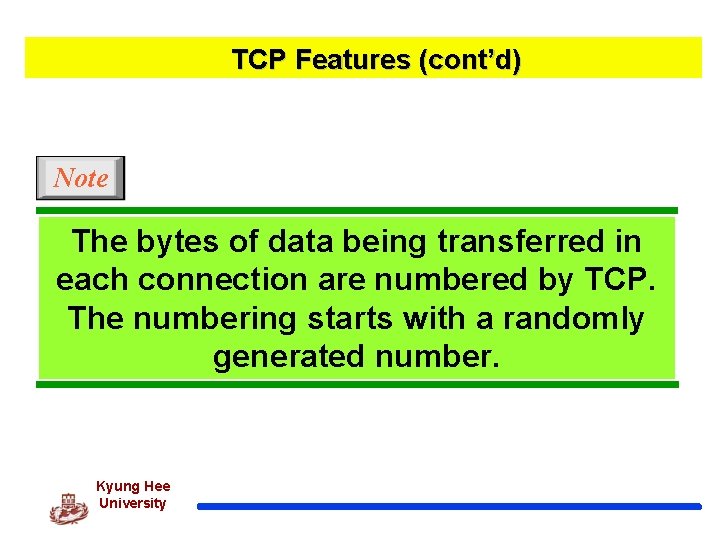 TCP Features (cont'd)

Note

The bytes of data being transferred in each connection are numbered by TCP. The numbering starts with a randomly generated number.

Kyung Hee University